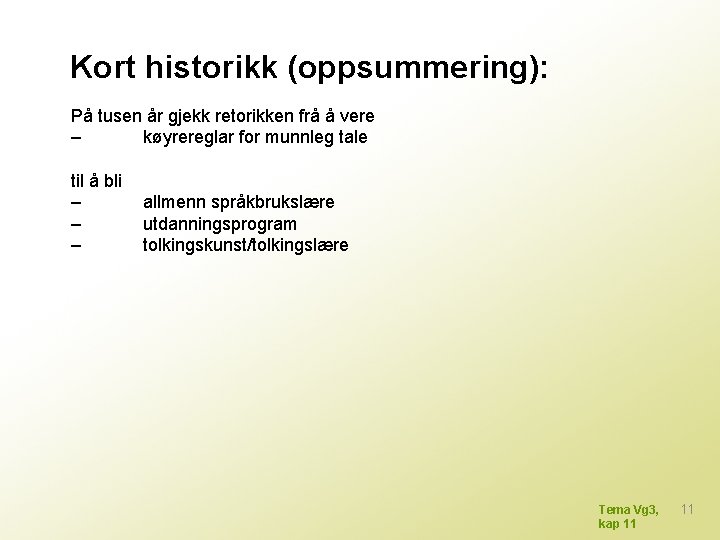 Kort historikk (oppsummering):

På tusen år gjekk retorikken frå å vere
– køyrereglar for munnleg tale

til å bli
– allmenn språkbrukslære
– utdanningsprogram
– tolkingskunst/tolkingslære

Tema Vg3, kap 11

11